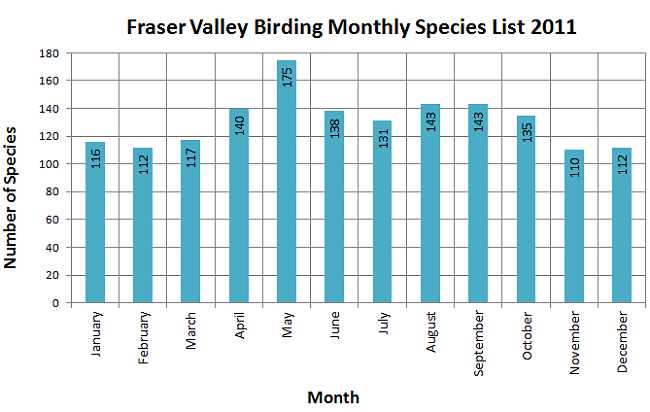 Fraser Valley Birding Monthly Species List 2011

Number of Species

180
160
140
120
100
80
60
40
20
0

116
112
117
140
175
138
131
143
143
135
110
112

January
February
March
April
May
June
July
August
September
October
November
December

Month